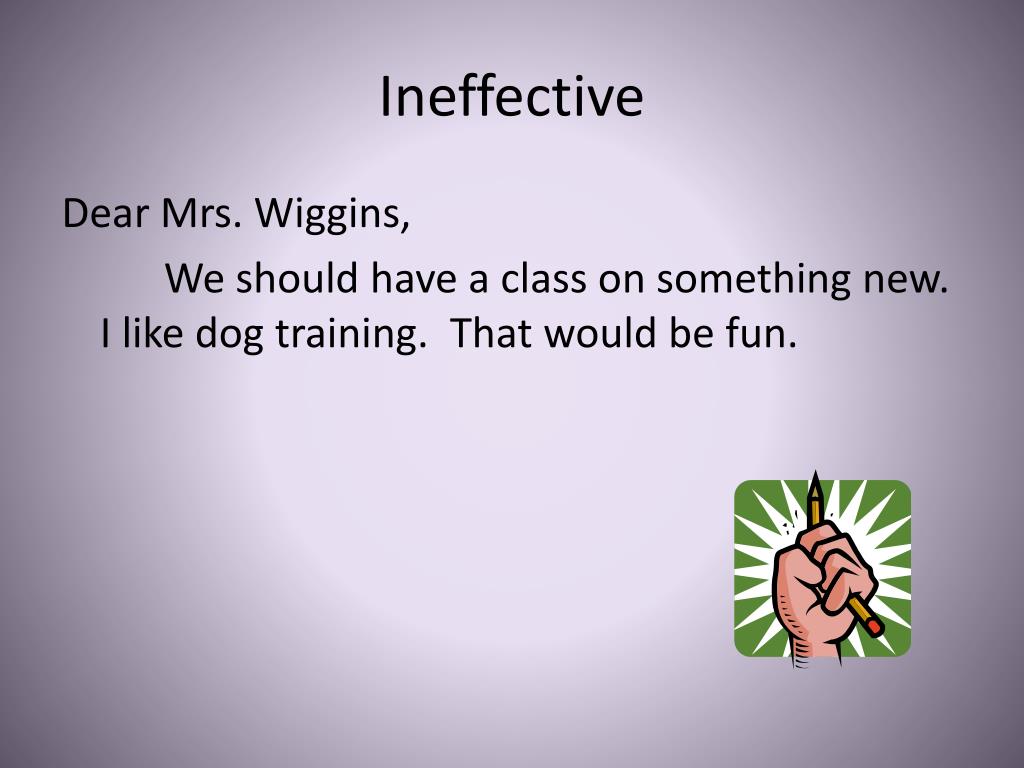 Ineffective

Dear Mrs. Wiggins,

We should have a class on something new. I like dog training. That would be fun.